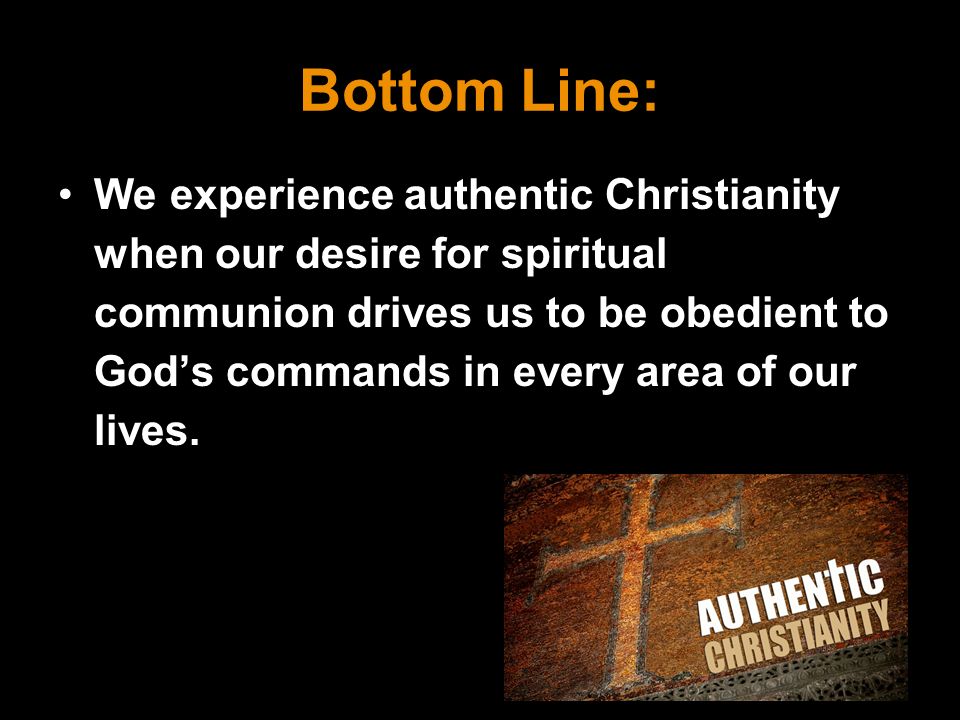 Bottom Line:

• We experience authentic Christianity when our desire for spiritual communion drives us to be obedient to God's commands in every area of our lives.

AUTHENTIC
CHRISTIANITY